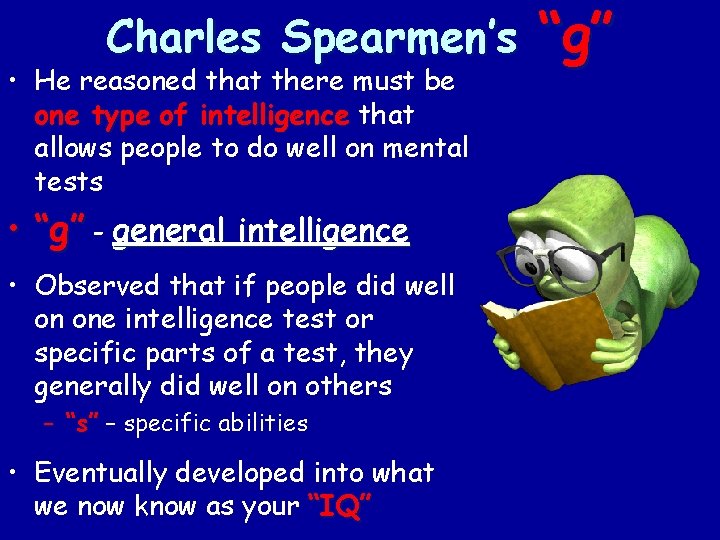 Charles Spearmen's "g"

• He reasoned that there must be one type of intelligence that allows people to do well on mental tests

• "g" - general intelligence

• Observed that if people did well on one intelligence test or specific parts of a test, they generally did well on others
  – "s" – specific abilities

• Eventually developed into what we now know as your "IQ"